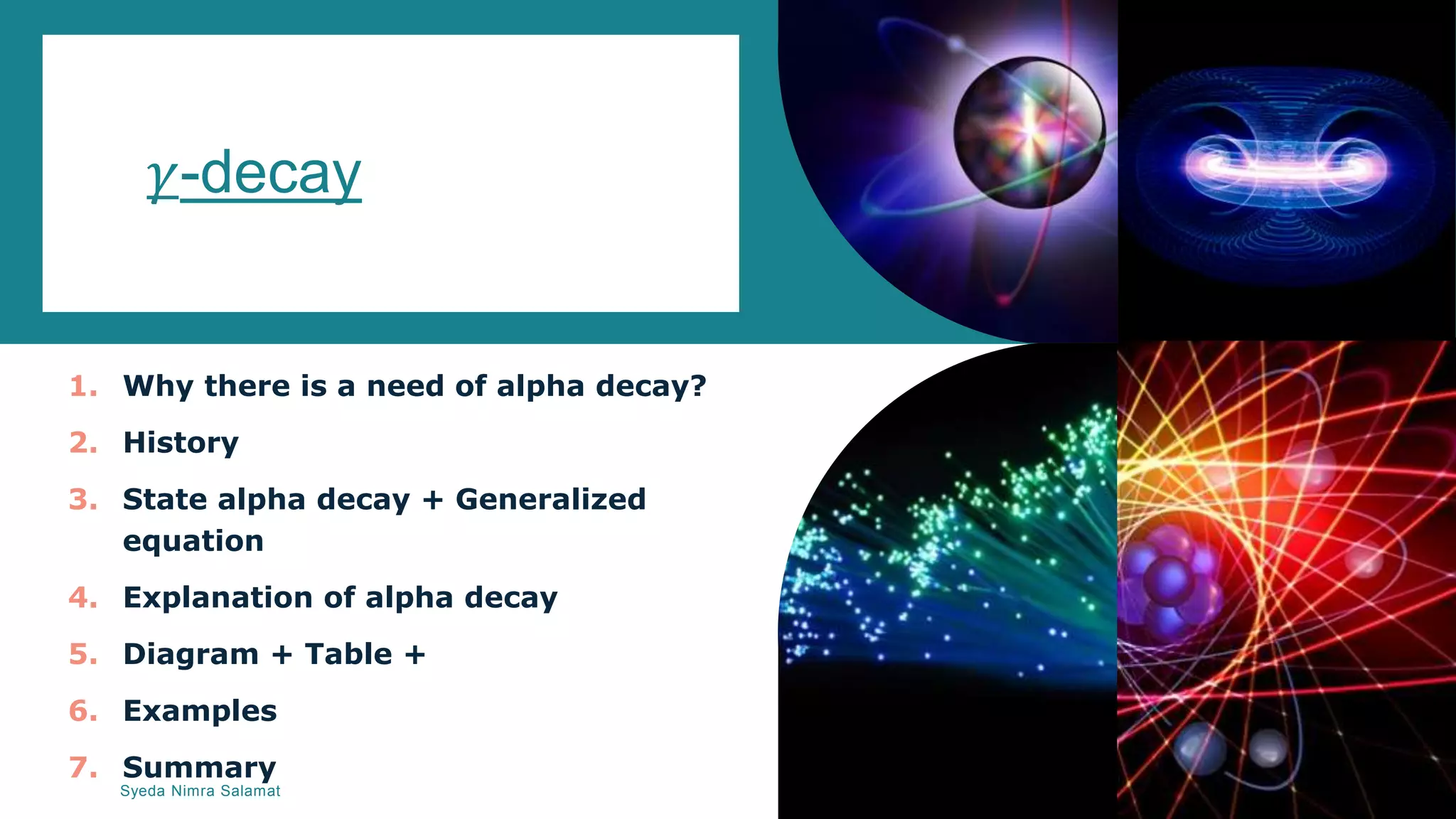 $\gamma$-decay

1. Why there is a need of alpha decay?
2. History
3. State alpha decay + Generalized equation
4. Explanation of alpha decay
5. Diagram + Table +
6. Examples
7. Summary

Syeda Nimra Salamat